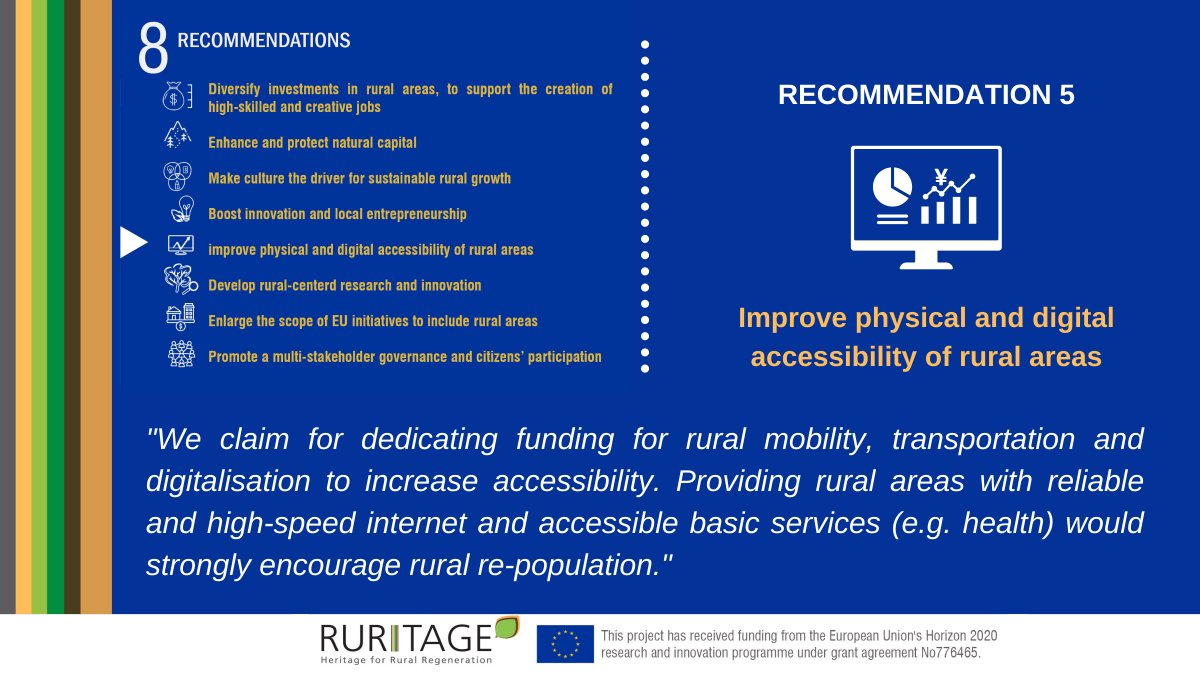 8 RECOMMENDATIONS

Diversify investments in rural areas, to support the creation of high-skilled and creative jobs

Enhance and protect natural capital

Make culture the driver for sustainable rural growth

Boost innovation and local entrepreneurship

improve physical and digital accessibility of rural areas

Develop rural-centerd research and innovation

Enlarge the scope of EU initiatives to include rural areas

Promote a multi-stakeholder governance and citizens' participation

RECOMMENDATION 5

¥

Improve physical and digital accessibility of rural areas

"We claim for dedicating funding for rural mobility, transportation and digitalisation to increase accessibility. Providing rural areas with reliable and high-speed internet and accessible basic services (e.g. health) would strongly encourage rural re-population."

RURITAGE
Heritage for Rural Regeneration

This project has received funding from the European Union's Horizon 2020 research and innovation programme under grant agreement No776465.